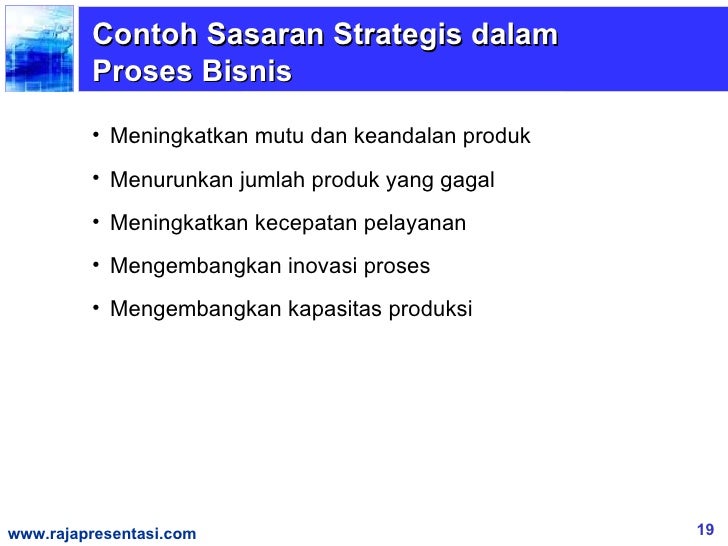 Contoh Sasaran Strategis dalam Proses Bisnis

• Meningkatkan mutu dan keandalan produk
• Menurunkan jumlah produk yang gagal
• Meningkatkan kecepatan pelayanan
• Mengembangkan inovasi proses
• Mengembangkan kapasitas produksi

www.rajapresentasi.com
19